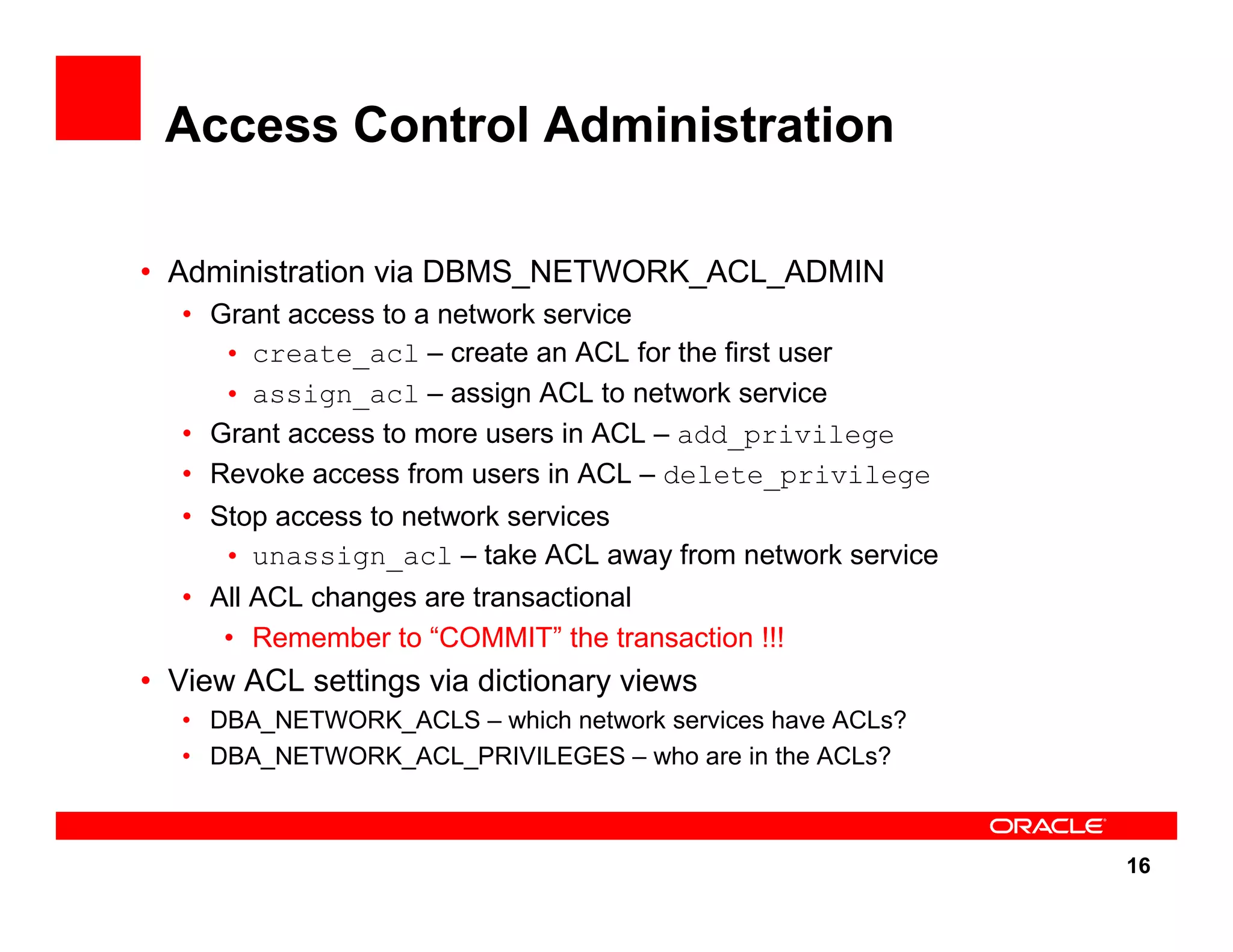 Access Control Administration

• Administration via DBMS_NETWORK_ACL_ADMIN
  • Grant access to a network service
    • create_acl – create an ACL for the first user
    • assign_acl – assign ACL to network service
  • Grant access to more users in ACL – add_privilege
  • Revoke access from users in ACL – delete_privilege
  • Stop access to network services
    • unassign_acl – take ACL away from network service
  • All ACL changes are transactional
    • Remember to “COMMIT” the transaction !!!
• View ACL settings via dictionary views
  • DBA_NETWORK_ACLS – which network services have ACLs?
  • DBA_NETWORK_ACL_PRIVILEGES – who are in the ACLs?

ORACLE

16